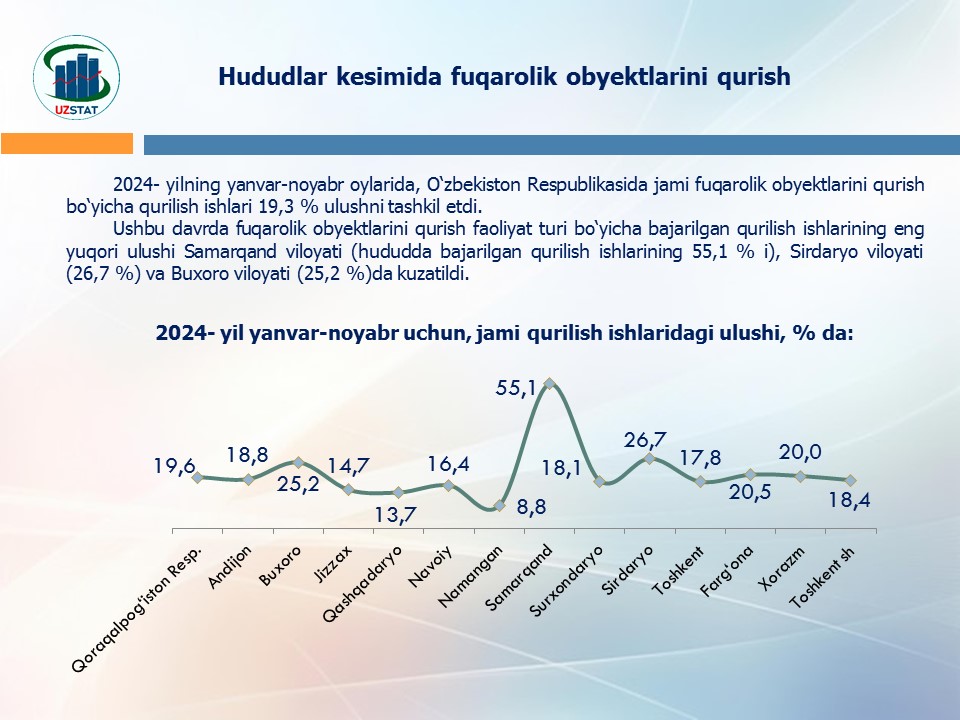 UZSTAT

Hududlar kesimida fuqarolik obyektlarini qurish

2024- yilning yanvar-noyabr oylarida, O‘zbekiston Respublikasida jami fuqarolik obyektlarini qurish bo‘yicha qurilish ishlari 19,3 % ulushni tashkil etdi.

Ushbu davrda fuqarolik obyektlarini qurish faoliyat turi bo‘yicha bajarilgan qurilish ishlarining eng yuqori ulushi Samarqand viloyati (hududda bajarilgan qurilish ishlarining 55,1 % i), Sirdaryo viloyati (26,7 %) va Buxoro viloyati (25,2 %)da kuzatildi.

2024- yil yanvar-noyabr uchun, jami qurilish ishlaridagi ulushi, % da:

19,6
18,8
25,2
14,7
13,7
16,4
8,8
55,1
18,1
26,7
17,8
20,5
20,0
18,4

Qoraqalpog‘iston Resp.
Andijon
Buxoro
Jizzax
Qashqadaryo
Navoiy
Namangan
Samarqand
Surxondaryo
Sirdaryo
Toshkent
Farg‘ona
Xorazm
Toshkent sh